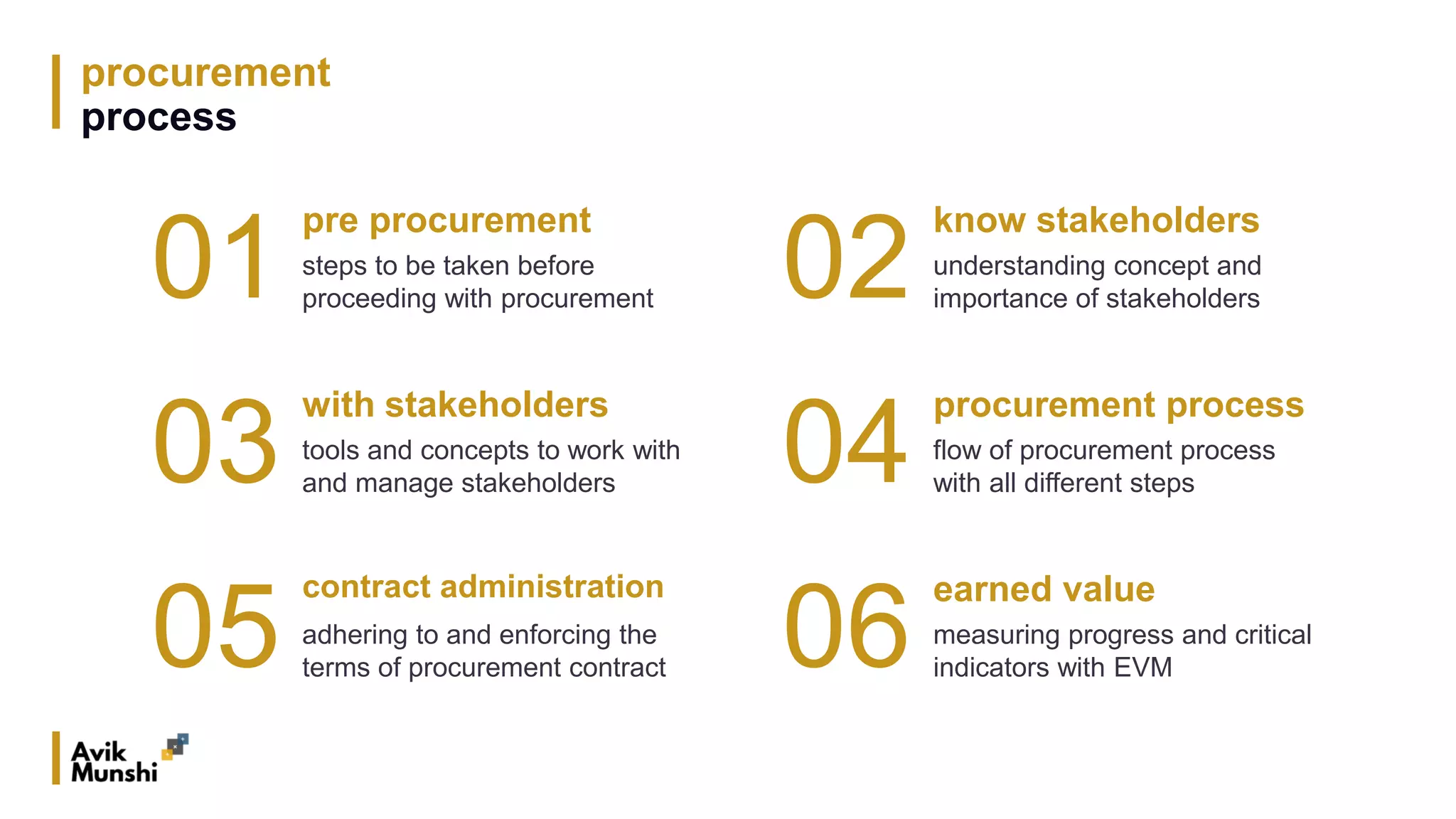 procurement
process

01
pre procurement
steps to be taken before proceeding with procurement

02
know stakeholders
understanding concept and importance of stakeholders

03
with stakeholders
tools and concepts to work with and manage stakeholders

04
procurement process
flow of procurement process with all different steps

05
contract administration
adhering to and enforcing the terms of procurement contract

06
earned value
measuring progress and critical indicators with EVM

Avik
Munshi